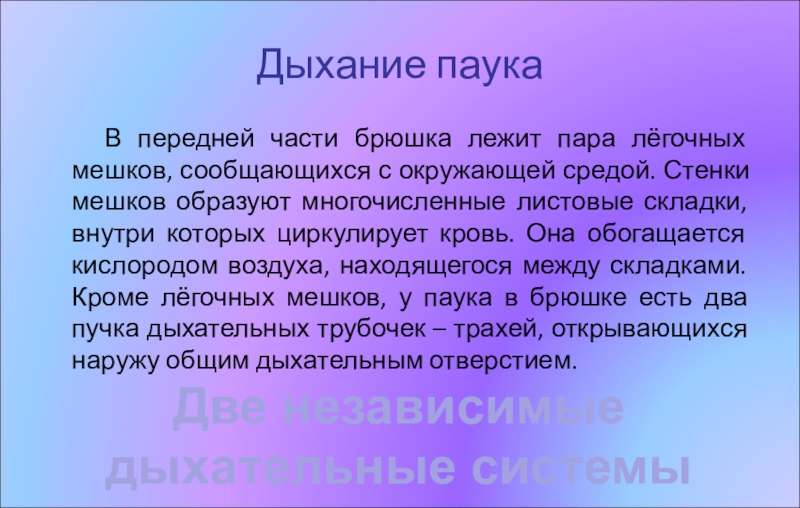 Дыхание паука

В передней части брюшка лежит пара лёгочных мешков, сообщающихся с окружающей средой. Стенки мешков образуют многочисленные листовые складки, внутри которых циркулирует кровь. Она обогащается кислородом воздуха, находящегося между складками. Кроме лёгочных мешков, у паука в брюшке есть два пучка дыхательных трубочек – трахей, открывающихся наружу общим дыхательным отверстием.

Две независимые дыхательные системы